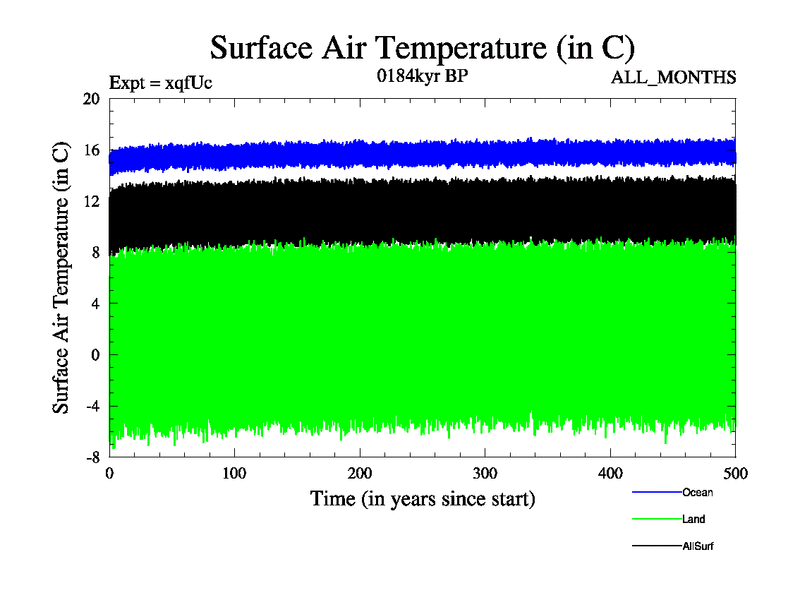 Surface Air Temperature (in C)

Expt = xqfUc

0184kyr BP

ALL_MONTHS

Surface Air Temperature (in C)

20
16
12
8
4
0
-4
-8

0
100
200
300
400
500

Time (in years since start)

Ocean
Land
AllSurf